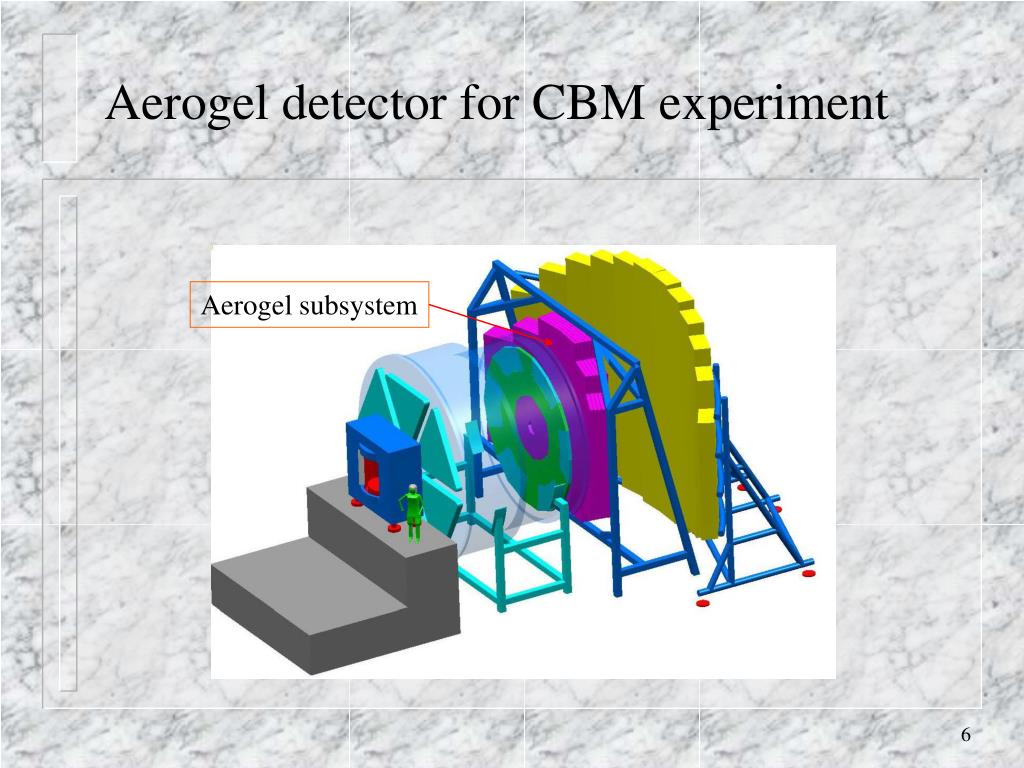 Aerogel detector for CBM experiment

Aerogel subsystem

6